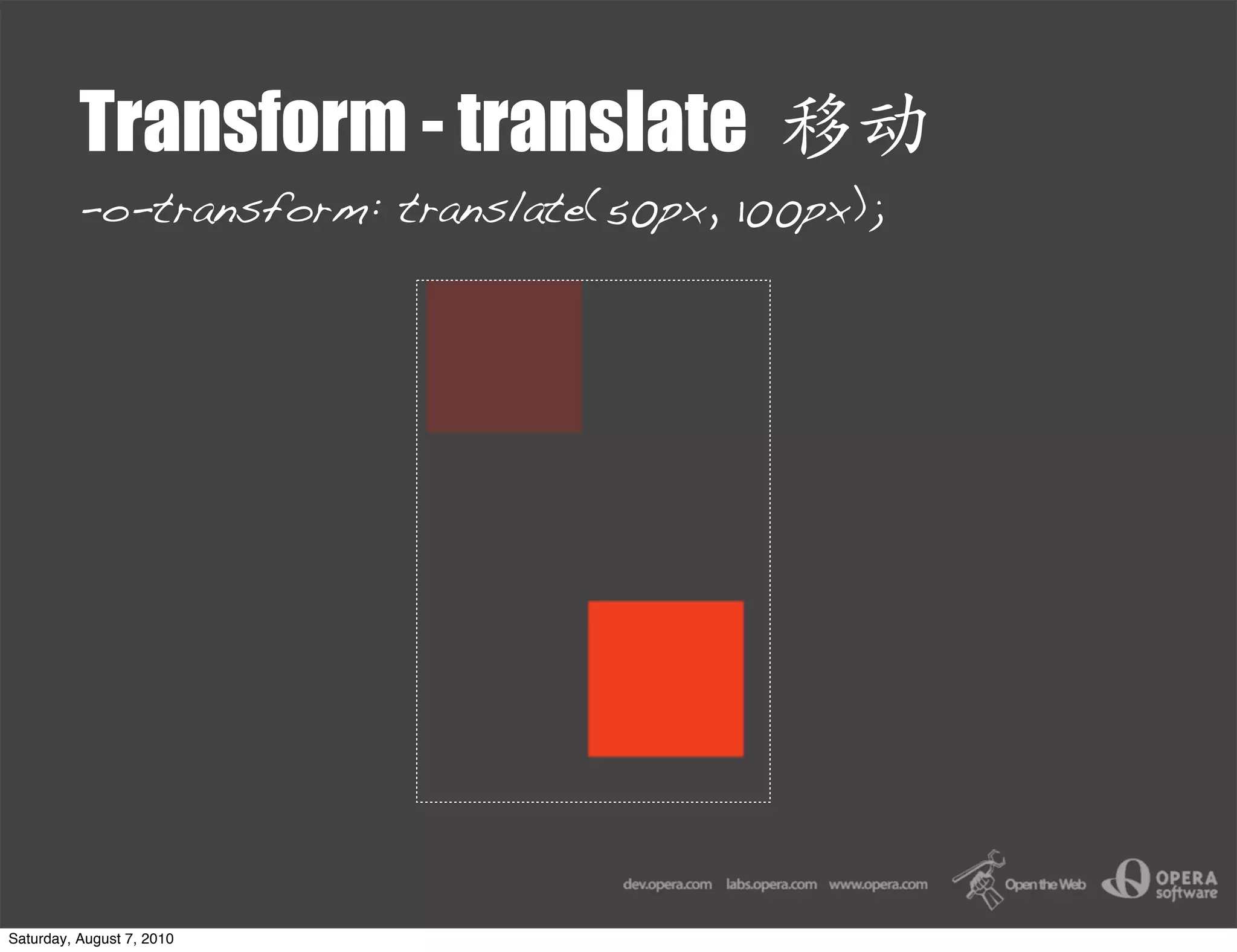 Transform - translate 移动

-o-transform: translate(50px, 100px);

dev.opera.com labs.opera.com www.opera.com Open the Web OPERA software

Saturday, August 7, 2010